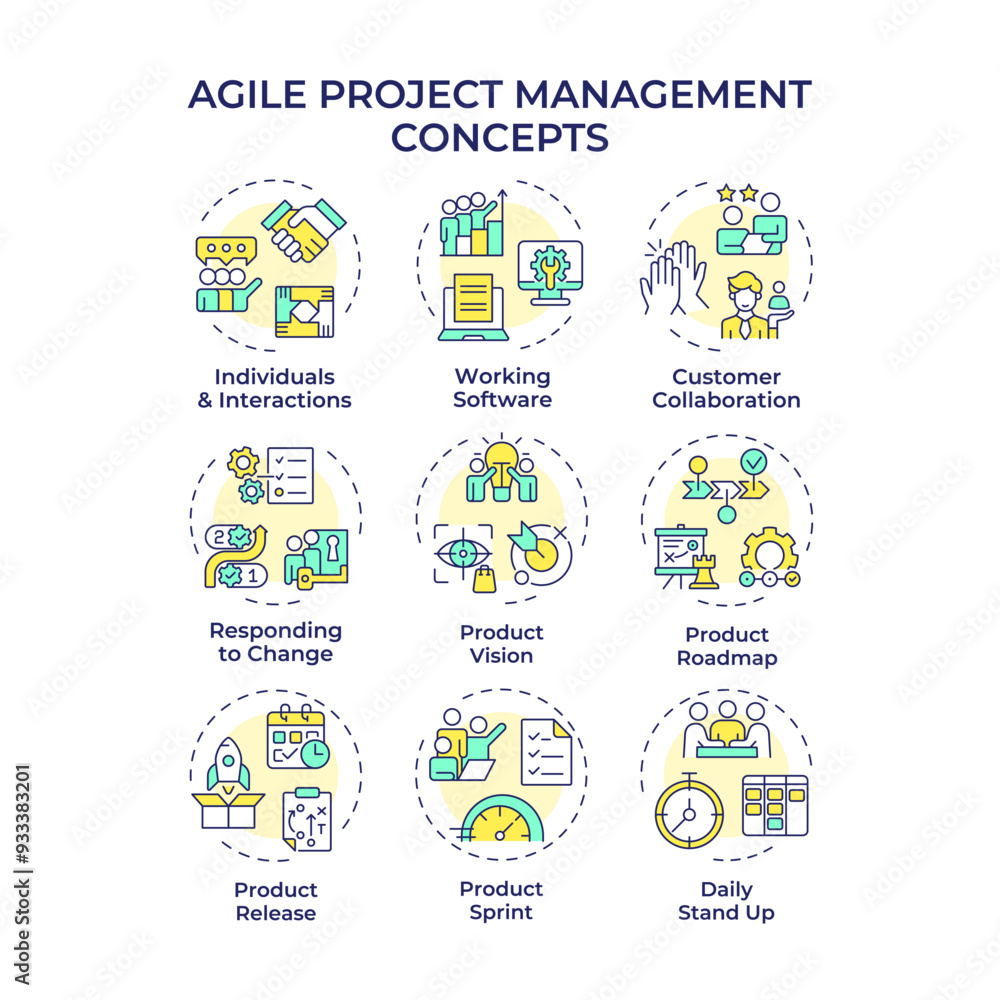 AGILE PROJECT MANAGEMENT CONCEPTS

Individuals & Interactions

Working Software

Customer Collaboration

Responding to Change

Product Vision

Product Roadmap

Product Release

Product Sprint

Daily Stand Up

Adobe Stock | #933383201